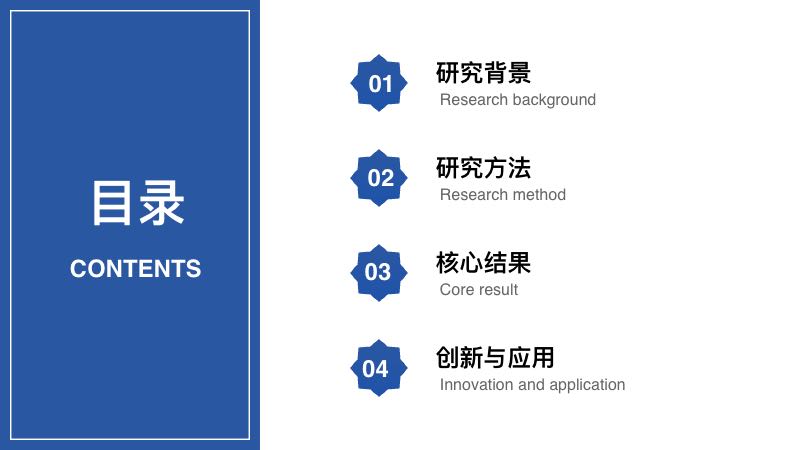 目录

CONTENTS

01
研究背景
Research background

02
研究方法
Research method

03
核心结果
Core result

04
创新与应用
Innovation and application